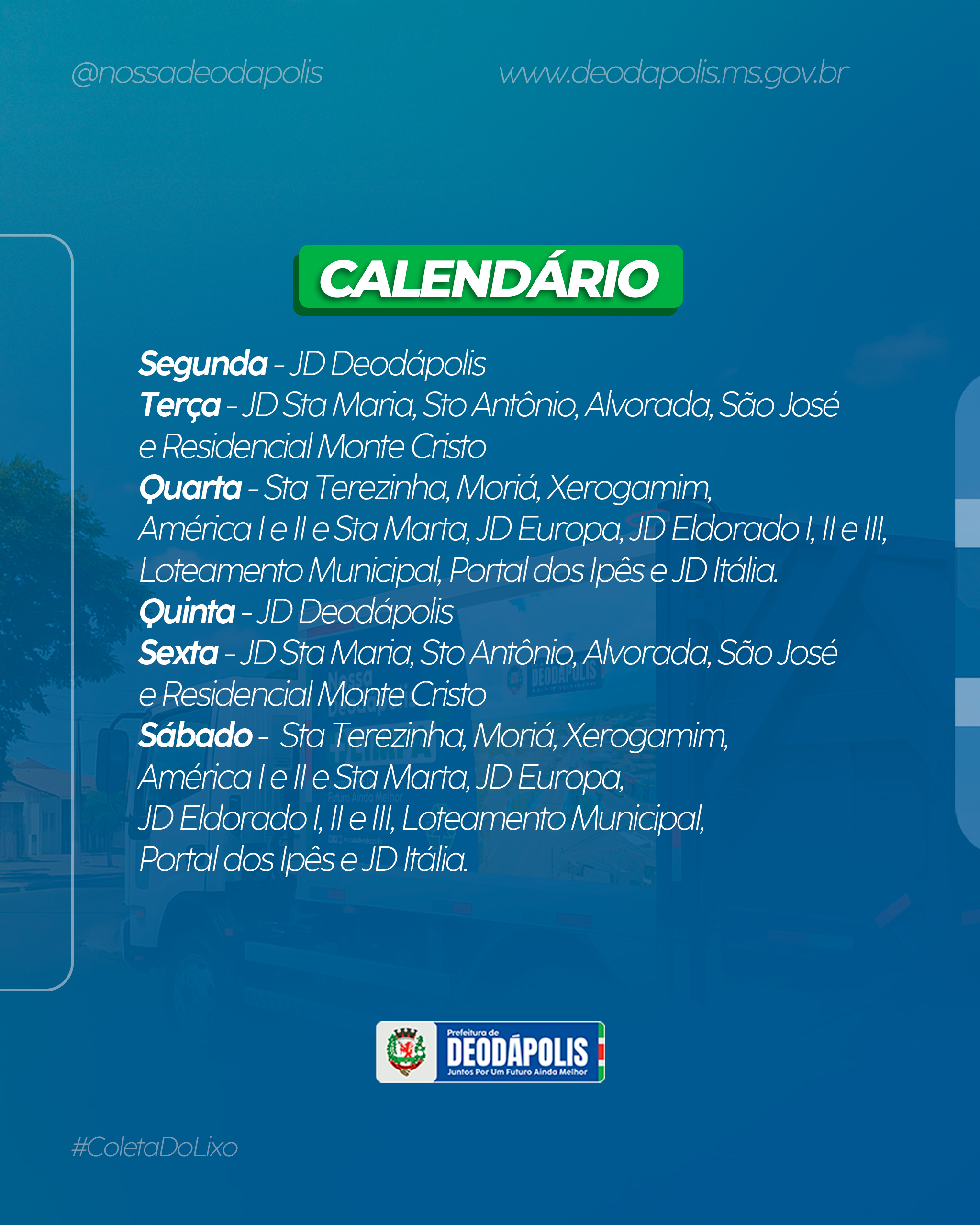 @nossadeodapolis www.deodapolis.ms.gov.br

CALENDÁRIO

Segunda - JD Deodápolis
Terça - JD Sta Maria, Sto Antônio, Alvorada, São José e Residencial Monte Cristo
Quarta - Sta Terezinha, Moriá, Xerogamim, América I e II e Sta Marta, JD Europa, JD Eldorado I, II e III, Loteamento Municipal, Portal dos Ipês e JD Itália.
Quinta - JD Deodápolis
Sexta - JD Sta Maria, Sto Antônio, Alvorada, São José e Residencial Monte Cristo
Sábado - Sta Terezinha, Moriá, Xerogamim, América I e II e Sta Marta, JD Europa, JD Eldorado I, II e III, Loteamento Municipal, Portal dos Ipês e JD Itália.

Prefeitura de DEODÁPOLIS Juntos Por Um Futuro Ainda Melhor

#ColetaDoLixo